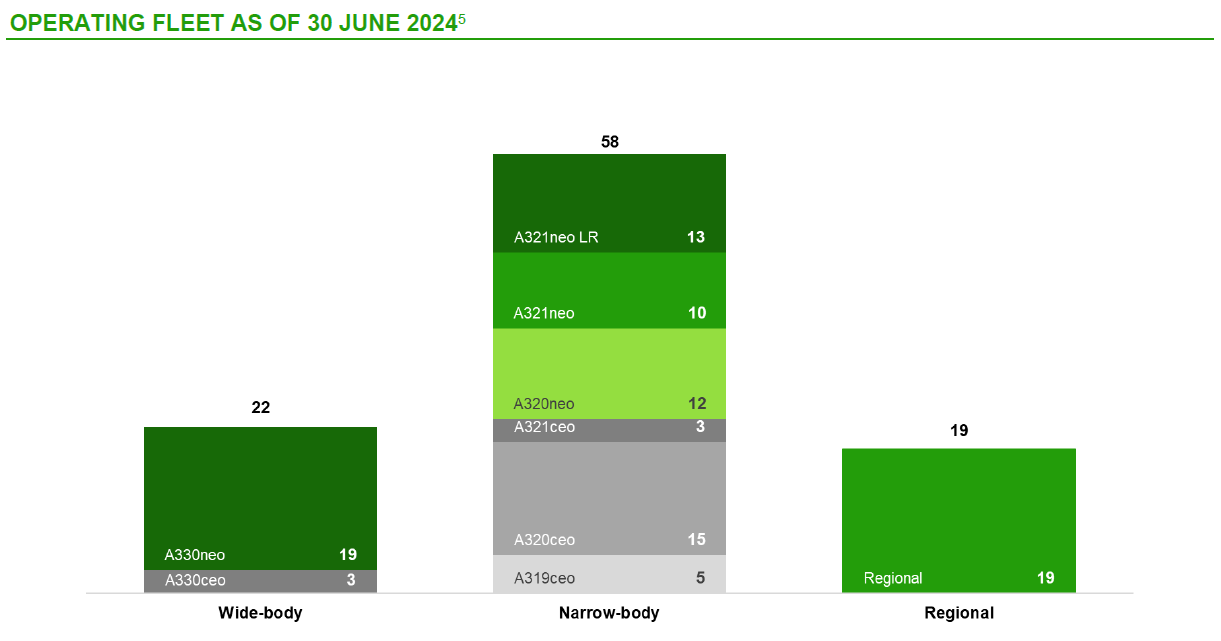 OPERATING FLEET AS OF 30 JUNE 2024$^5$

22

A330neo 19
A330ceo 3

Wide-body

58

A321neo LR 13
A321neo 10
A320neo 12
A321ceo 3
A320ceo 15
A319ceo 5

Narrow-body

19

Regional 19

Regional